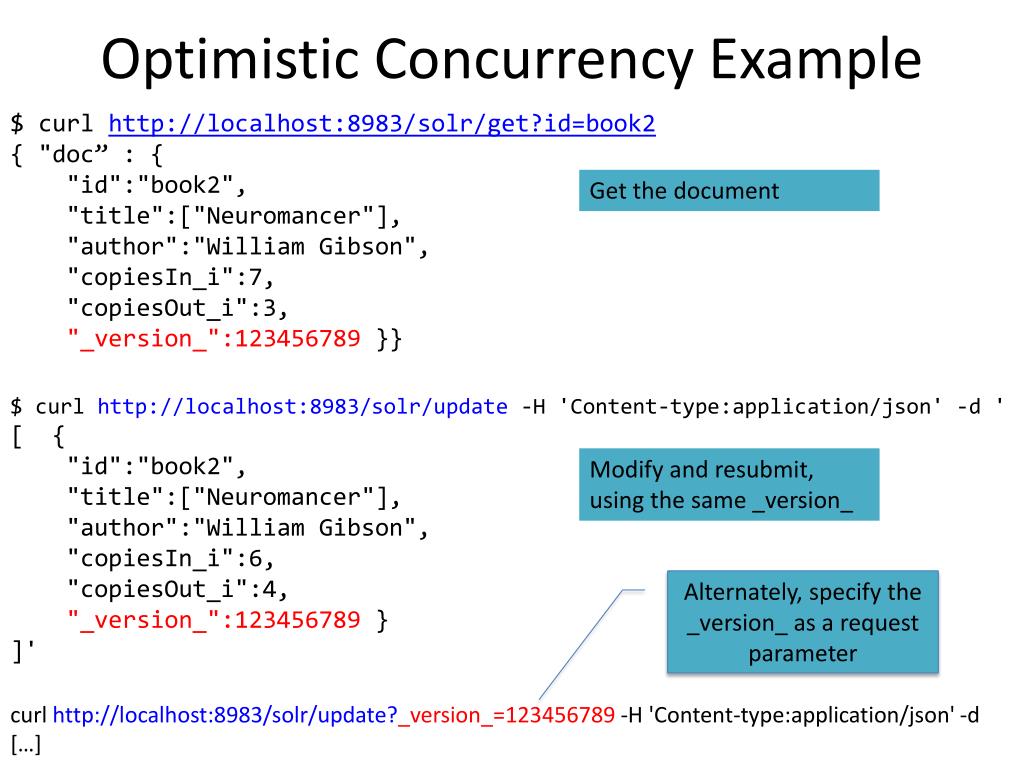 Optimistic Concurrency Example

$ curl http://localhost:8983/solr/get?id=book2
{ "doc” : {
"id":"book2",
"title":["Neuromancer"],
"author":"William Gibson",
"copiesIn_i":7,
"copiesOut_i":3,
"_version_":123456789 }}

Get the document

$ curl http://localhost:8983/solr/update -H 'Content-type:application/json' -d '
[ {
"id":"book2",
"title":["Neuromancer"],
"author":"William Gibson",
"copiesIn_i":6,
"copiesOut_i":4,
"_version_":123456789 }
]'

Modify and resubmit, using the same _version_

Alternately, specify the _version_ as a request parameter

curl http://localhost:8983/solr/update?_version_=123456789 -H 'Content-type:application/json' -d […]